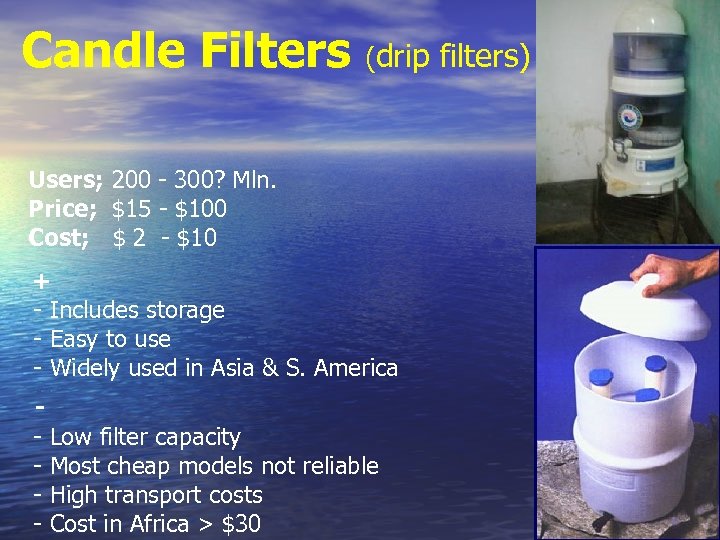 Candle Filters (drip filters)

Users; 200 - 300? Mln.
Price; $15 - $100
Cost; $ 2 - $10

+
- Includes storage
- Easy to use
- Widely used in Asia & S. America

-
- Low filter capacity
- Most cheap models not reliable
- High transport costs
- Cost in Africa > $30